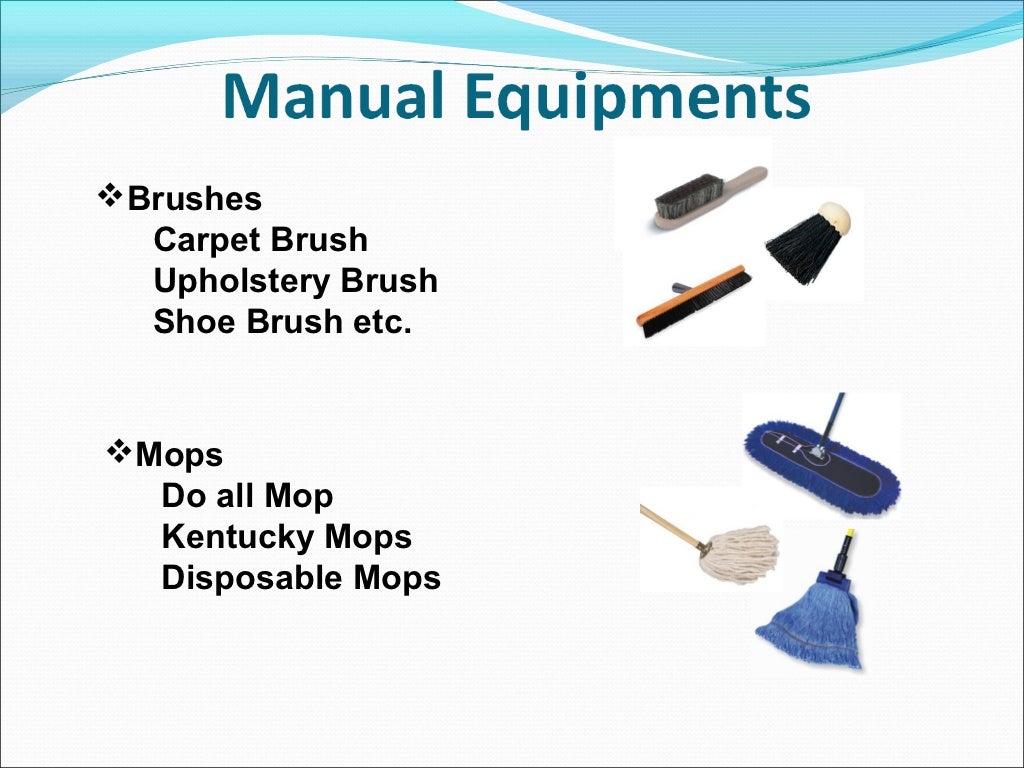 Manual Equipments

❖Brushes
Carpet Brush
Upholstery Brush
Shoe Brush etc.

❖Mops
Do all Mop
Kentucky Mops
Disposable Mops